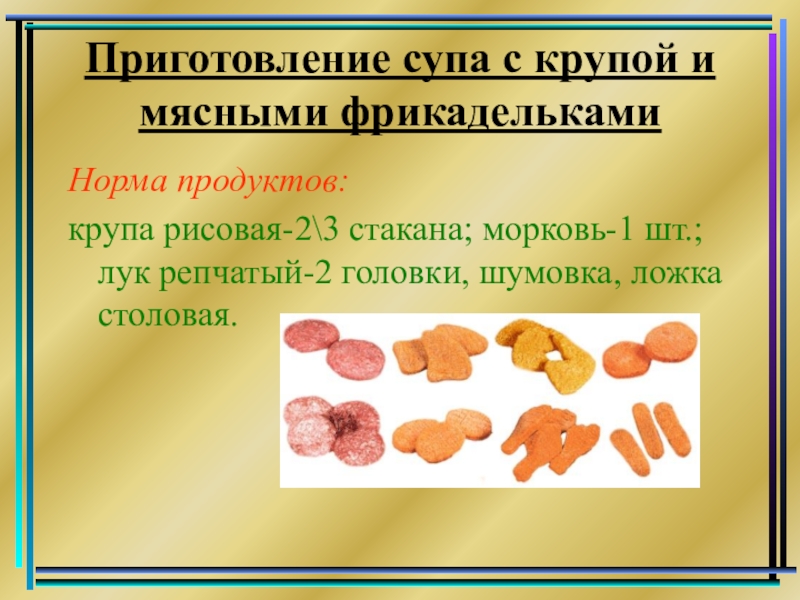 Приготовление супа с крупой и мясными фрикадельками

Норма продуктов:

крупа рисовая-2\3 стакана; морковь-1 шт.; лук репчатый-2 головки, шумовка, ложка столовая.